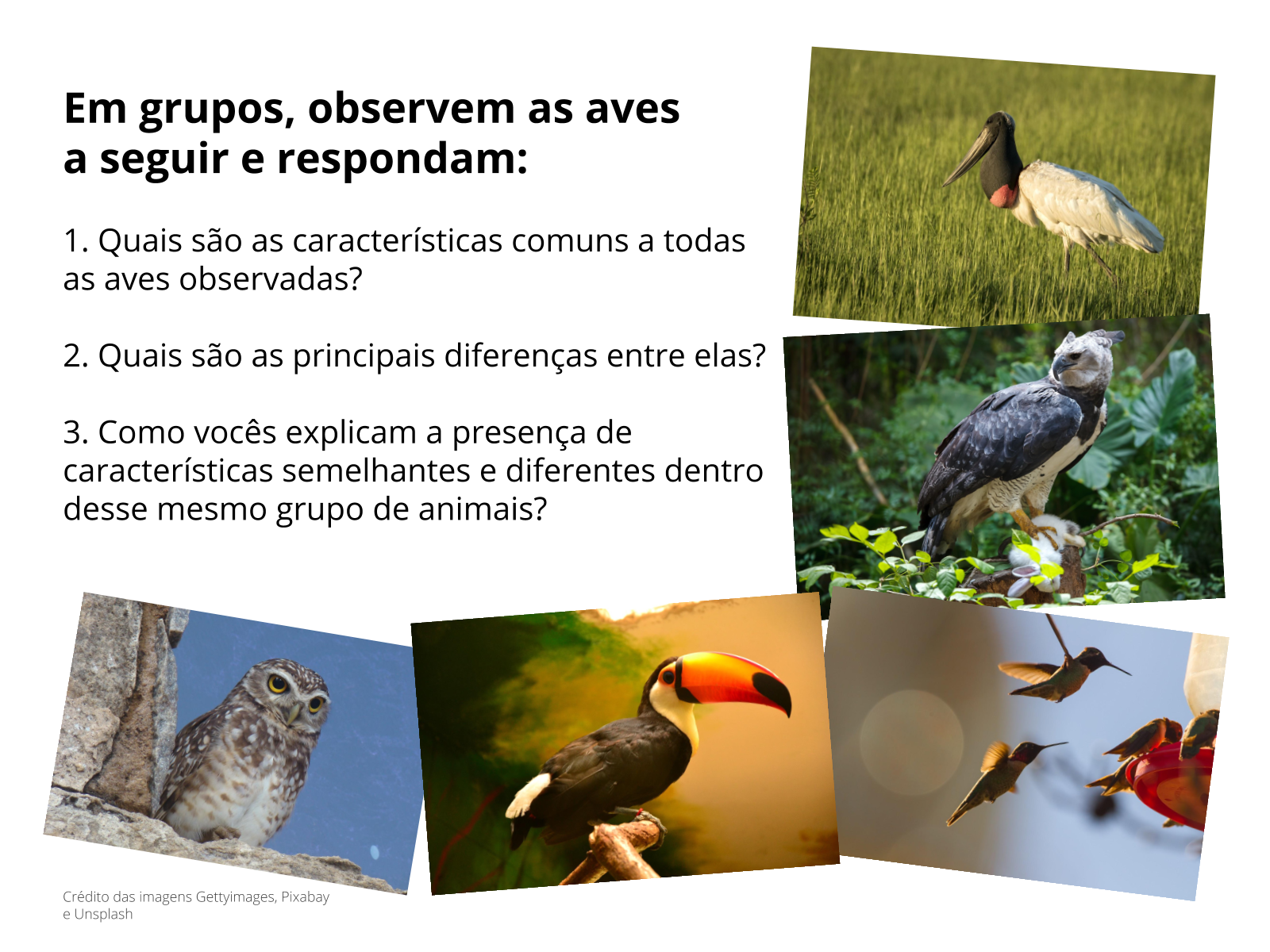 Em grupos, observem as aves a seguir e respondam:

1. Quais são as características comuns a todas as aves observadas?

2. Quais são as principais diferenças entre elas?

3. Como vocês explicam a presença de características semelhantes e diferentes dentro desse mesmo grupo de animais?

Crédito das imagens Gettyimages, Pixabay e Unsplash